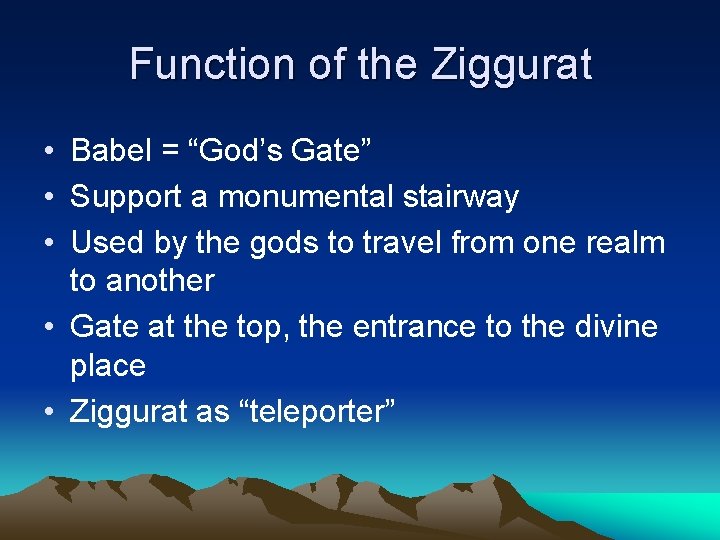 Function of the Ziggurat

• Babel = "God's Gate"
• Support a monumental stairway
• Used by the gods to travel from one realm to another
• Gate at the top, the entrance to the divine place
• Ziggurat as "teleporter"